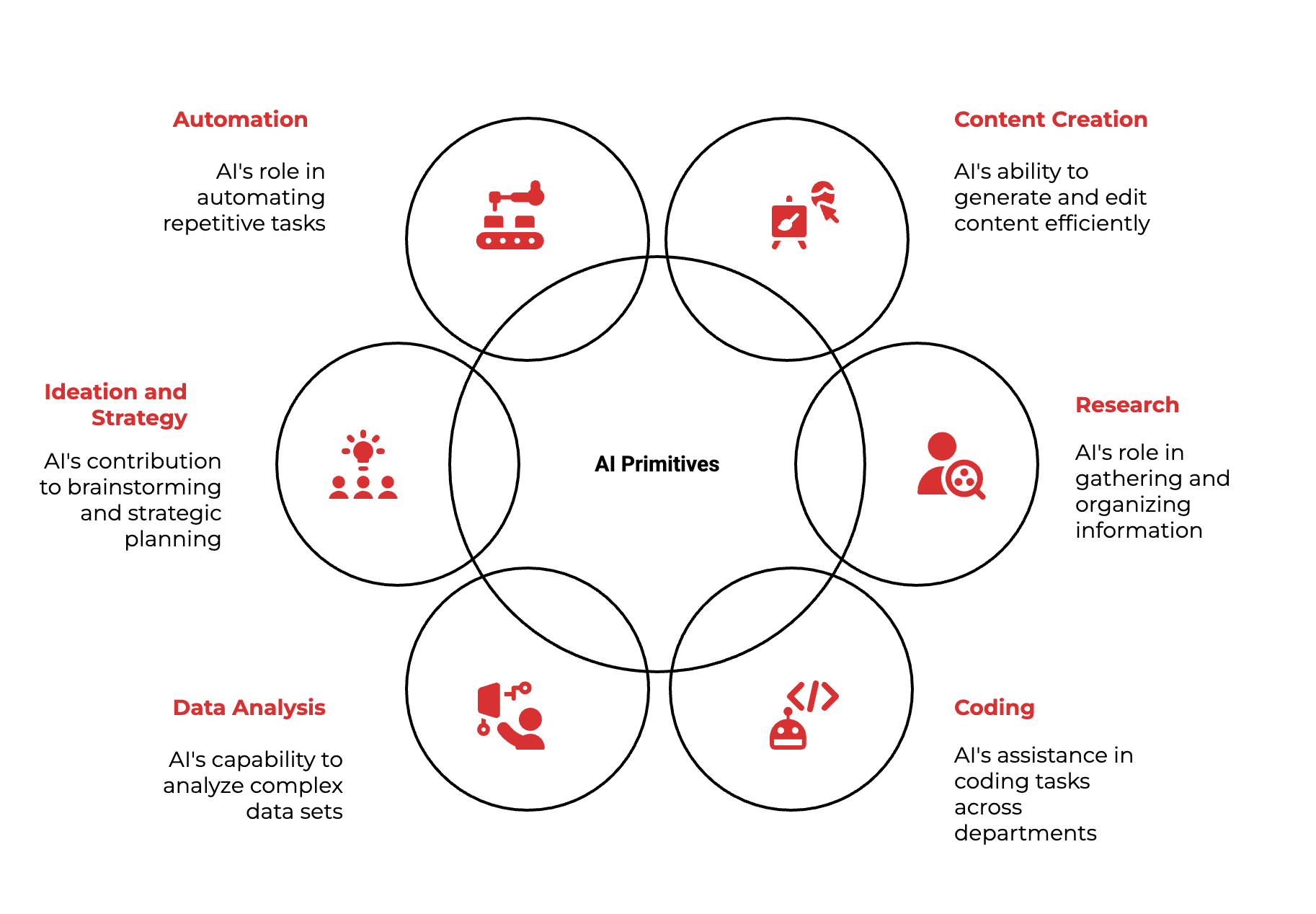 Automation

AI's role in automating repetitive tasks

Content Creation

AI's ability to generate and edit content efficiently

Ideation and Strategy

AI's contribution to brainstorming and strategic planning

AI Primitives

Research

AI's role in gathering and organizing information

Data Analysis

AI's capability to analyze complex data sets

Coding

AI's assistance in coding tasks across departments